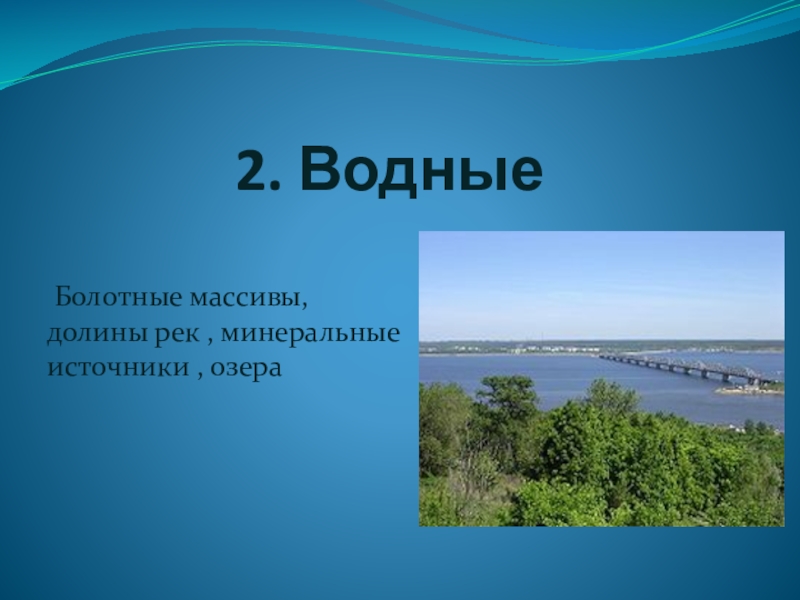 2. Водные

Болотные массивы, долины рек , минеральные источники , озера